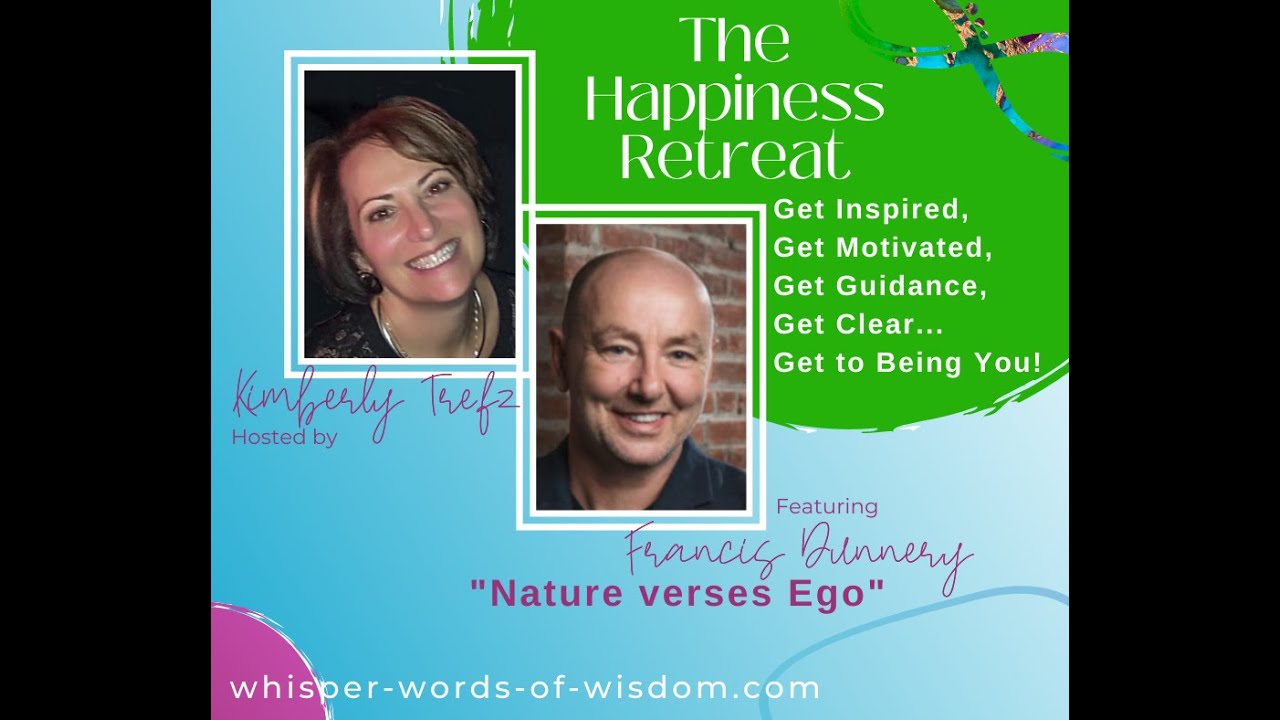 The Happiness Retreat

Get Inspired,
Get Motivated,
Get Guidance,
Get Clear...
Get to Being You!

Kimberly Trefz
Hosted by

Featuring
Francis Dunnery
"Nature verses Ego"

whisper-words-of-wisdom.com